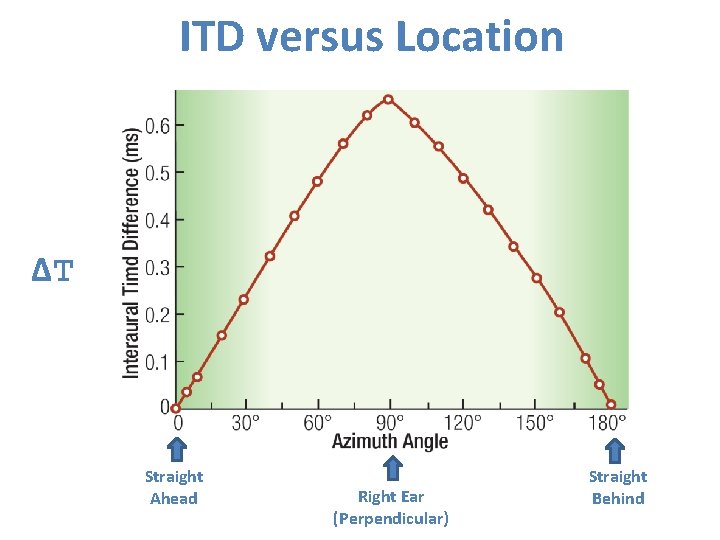 ITD versus Location

$\Delta T$

Interaural Timd Difference (ms)

0.6
0.5
0.4
0.3
0.2
0.1
0

0
30°
60°
90°
120°
150°
180°

Azimuth Angle

Straight Ahead

Right Ear (Perpendicular)

Straight Behind